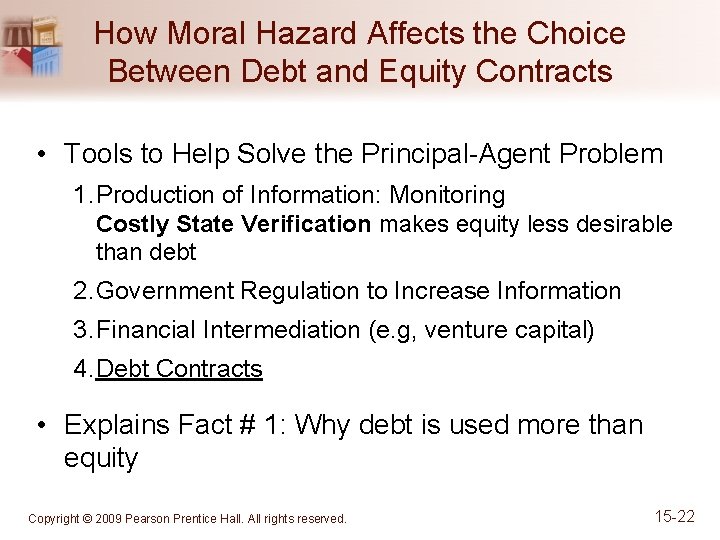 How Moral Hazard Affects the Choice Between Debt and Equity Contracts

• Tools to Help Solve the Principal-Agent Problem

1. Production of Information: Monitoring
Costly State Verification makes equity less desirable than debt

2. Government Regulation to Increase Information

3. Financial Intermediation (e.g, venture capital)

4. Debt Contracts

• Explains Fact # 1: Why debt is used more than equity

Copyright © 2009 Pearson Prentice Hall. All rights reserved.

15-22